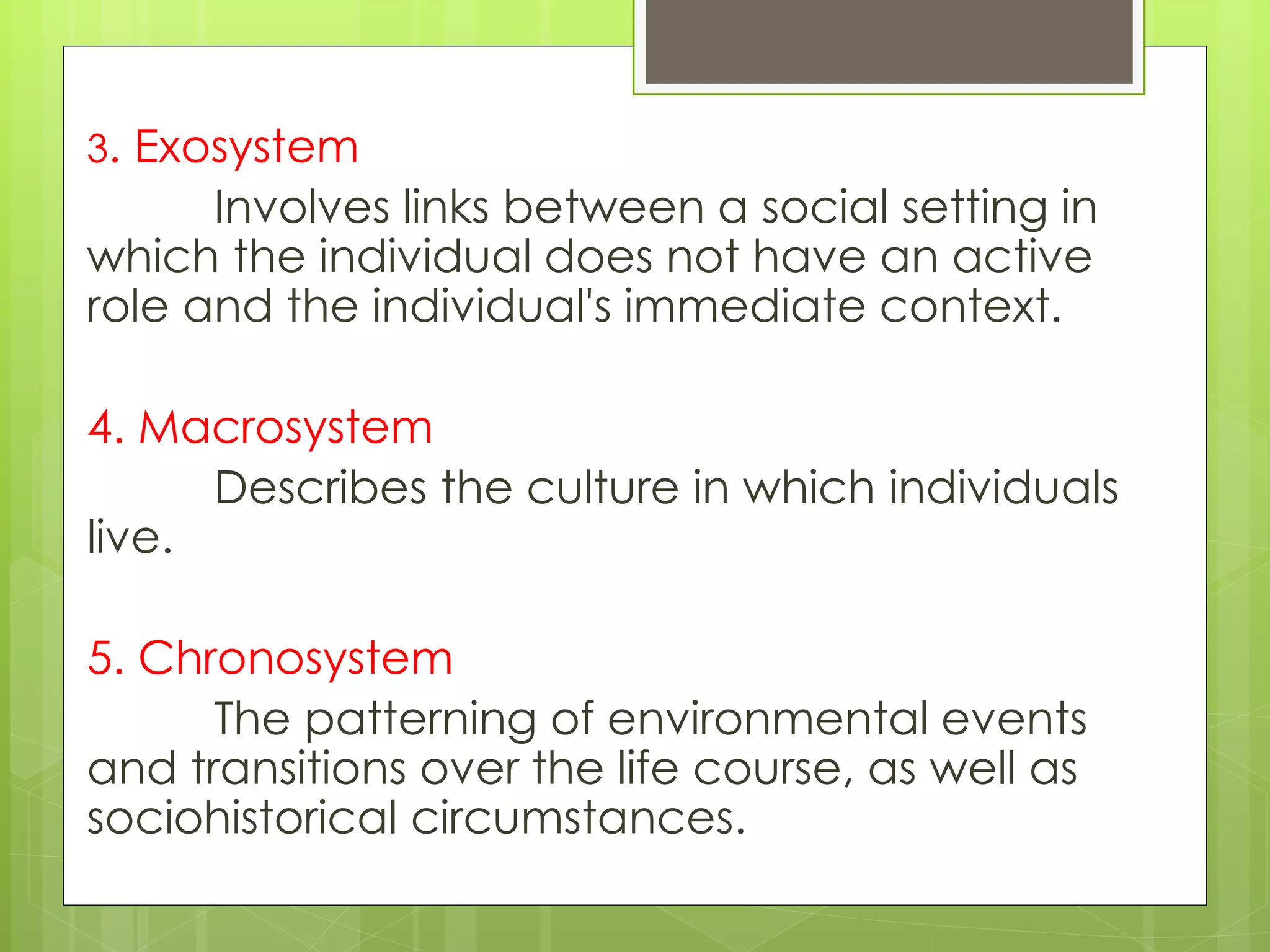 3. Exosystem

Involves links between a social setting in which the individual does not have an active role and the individual's immediate context.

4. Macrosystem

Describes the culture in which individuals live.

5. Chronosystem

The patterning of environmental events and transitions over the life course, as well as sociohistorical circumstances.